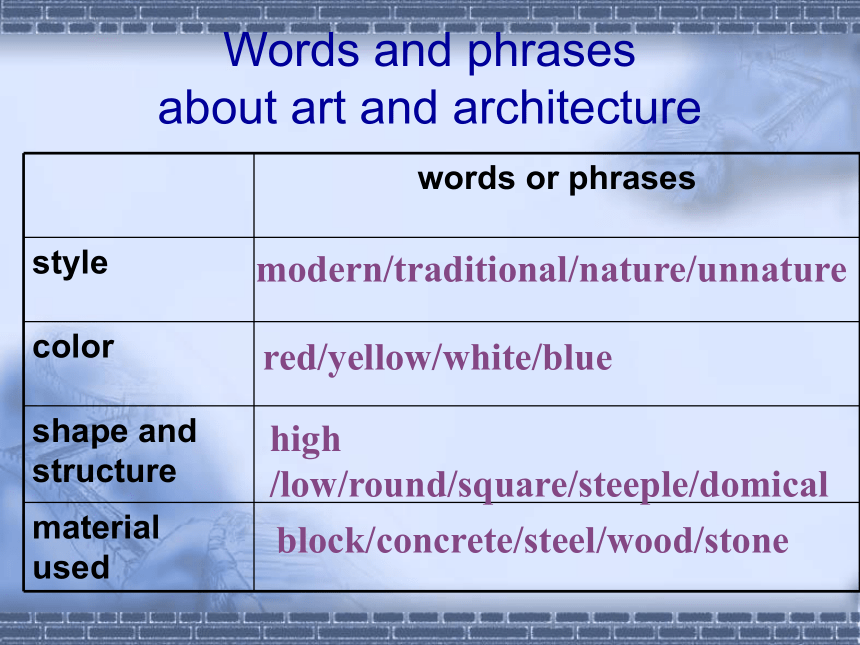 Words and phrases
about art and architecture

| | words or phrases |
|---|---|
| style | modern/traditional/nature/unnature |
| color | red/yellow/white/blue |
| shape and structure | high /low/round/square/steeple/domical |
| material used | block/concrete/steel/wood/stone |